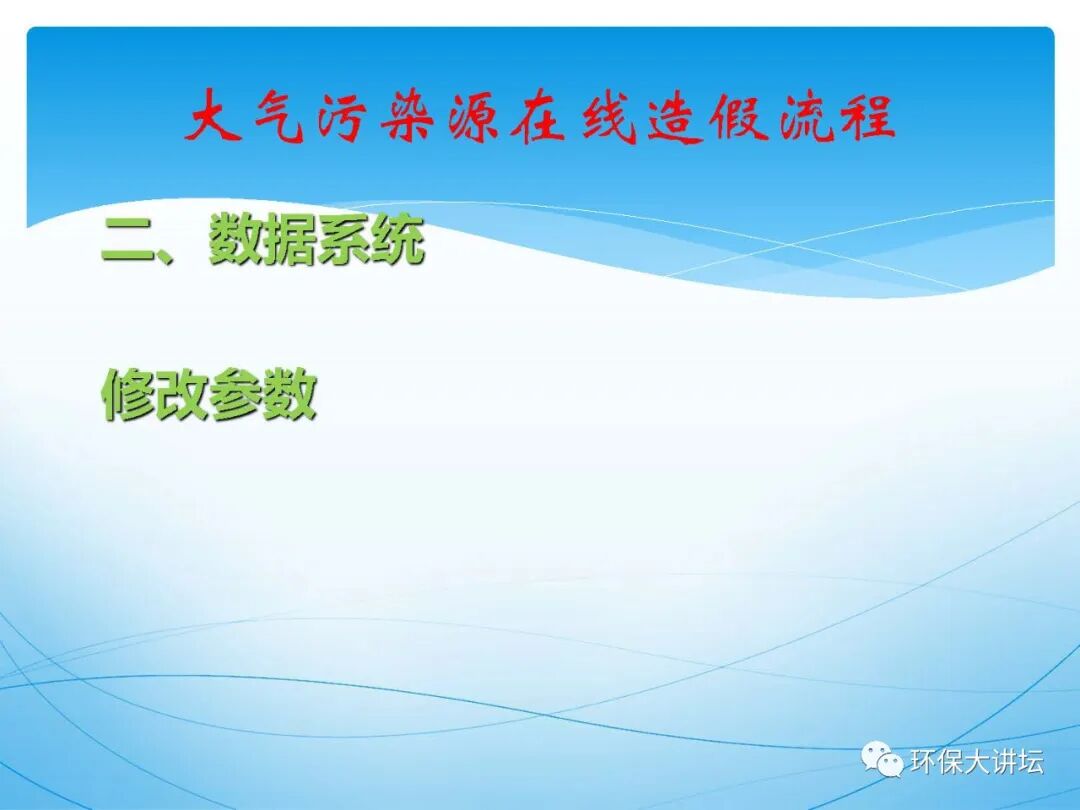 大气污染源在线造假流程

二、数据系统

修改参数

环保大讲坛